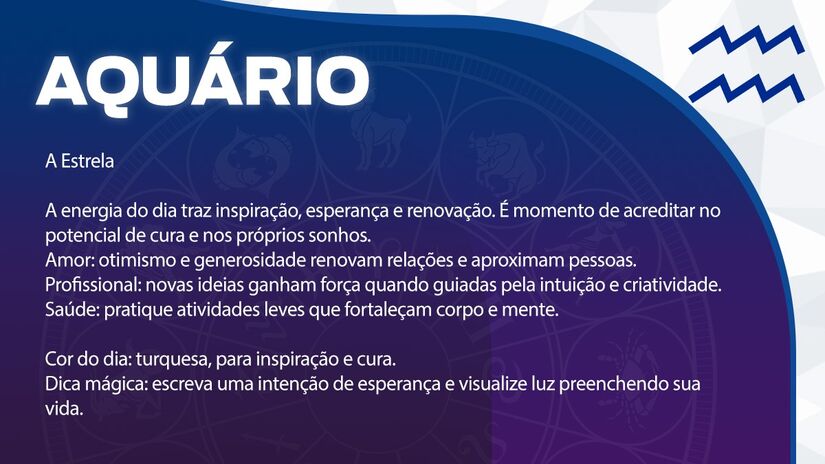 AQUÁRIO

A Estrela

A energia do dia traz inspiração, esperança e renovação. É momento de acreditar no potencial de cura e nos próprios sonhos.
Amor: otimismo e generosidade renovam relações e aproximam pessoas.
Profissional: novas ideias ganham força quando guiadas pela intuição e criatividade.
Saúde: pratique atividades leves que fortaleçam corpo e mente.

Cor do dia: turquesa, para inspiração e cura.
Dica mágica: escreva uma intenção de esperança e visualize luz preenchendo sua vida.